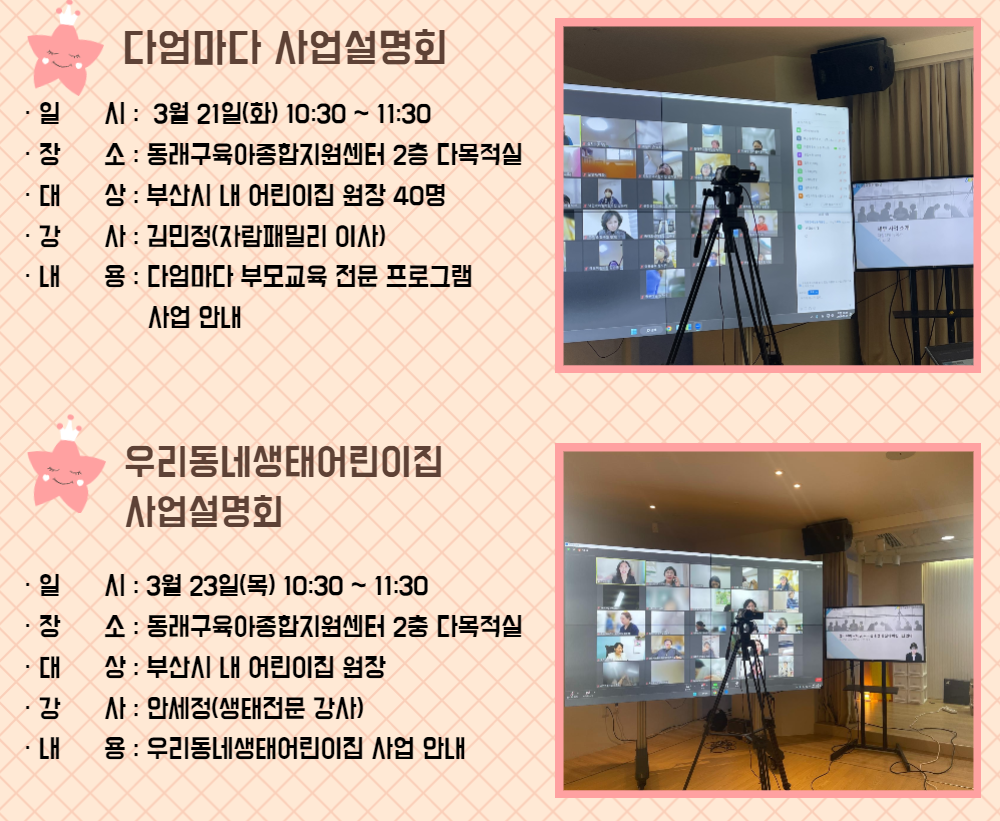 다엄마다 사업설명회

· 일　시 : 3월 21일(화) 10:30 ~ 11:30
· 장　소 : 동래구육아종합지원센터 2층 다목적실
· 대　상 : 부산시 내 어린이집 원장 40명
· 강　사 : 김민정(자람패밀리 이사)
· 내　용 : 다엄마다 부모교육 전문 프로그램 사업 안내

우리동네생태어린이집 사업설명회

· 일　시 : 3월 23일(목) 10:30 ~ 11:30
· 장　소 : 동래구육아종합지원센터 2층 다목적실
· 대　상 : 부산시 내 어린이집 원장
· 강　사 : 안세정(생태전문 강사)
· 내　용 : 우리동네생태어린이집 사업 안내